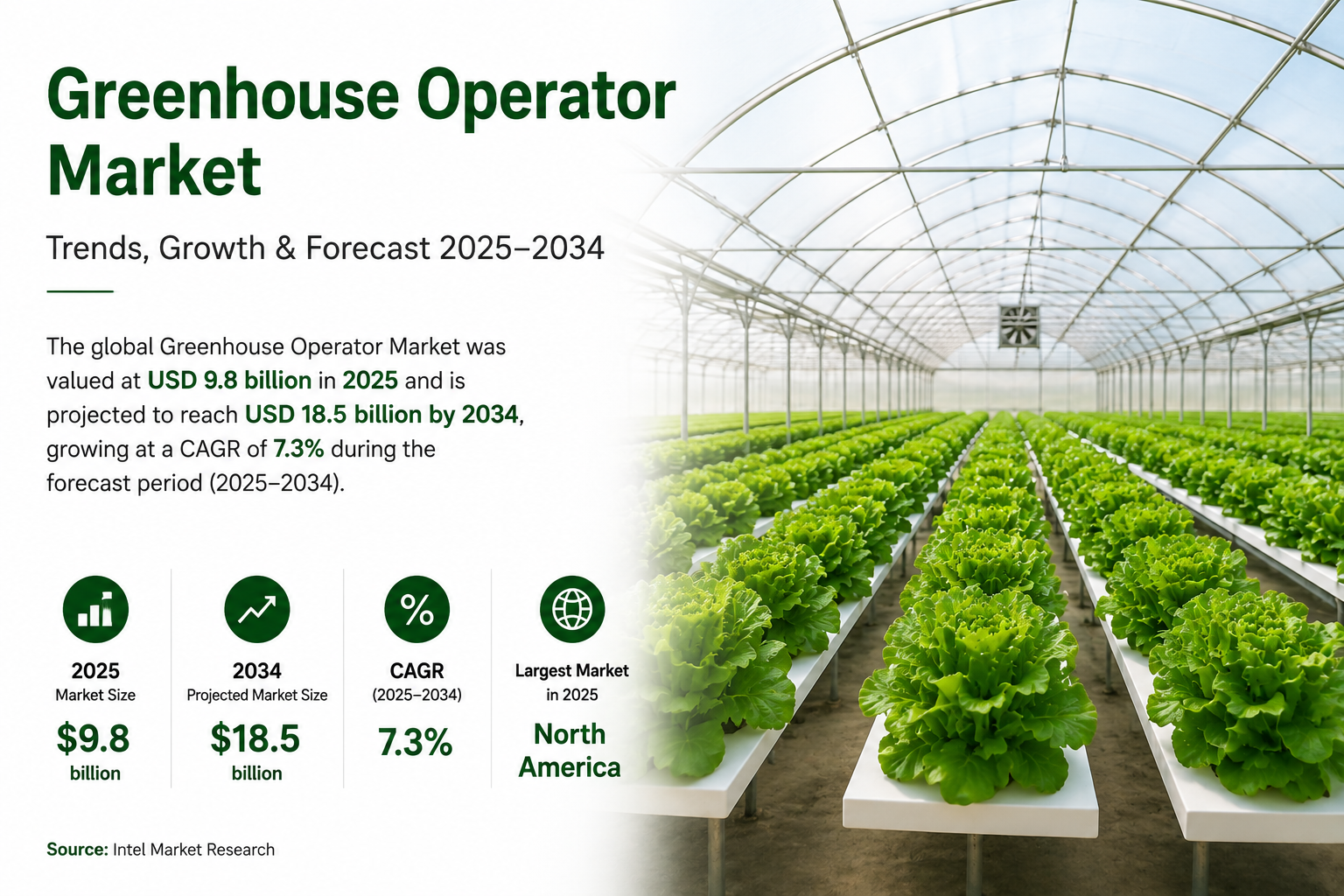 Greenhouse Operator Market

Trends, Growth & Forecast 2025–2034

The global Greenhouse Operator Market was valued at USD 9.8 billion in 2025 and is projected to reach USD 18.5 billion by 2034, growing at a CAGR of 7.3% during the forecast period (2025–2034).

2025
Market Size
$9.8
billion

2034
Projected Market Size
$18.5
billion

CAGR
(2025–2034)
7.3%

Largest Market
in 2025
North
America

Source: Intel Market Research